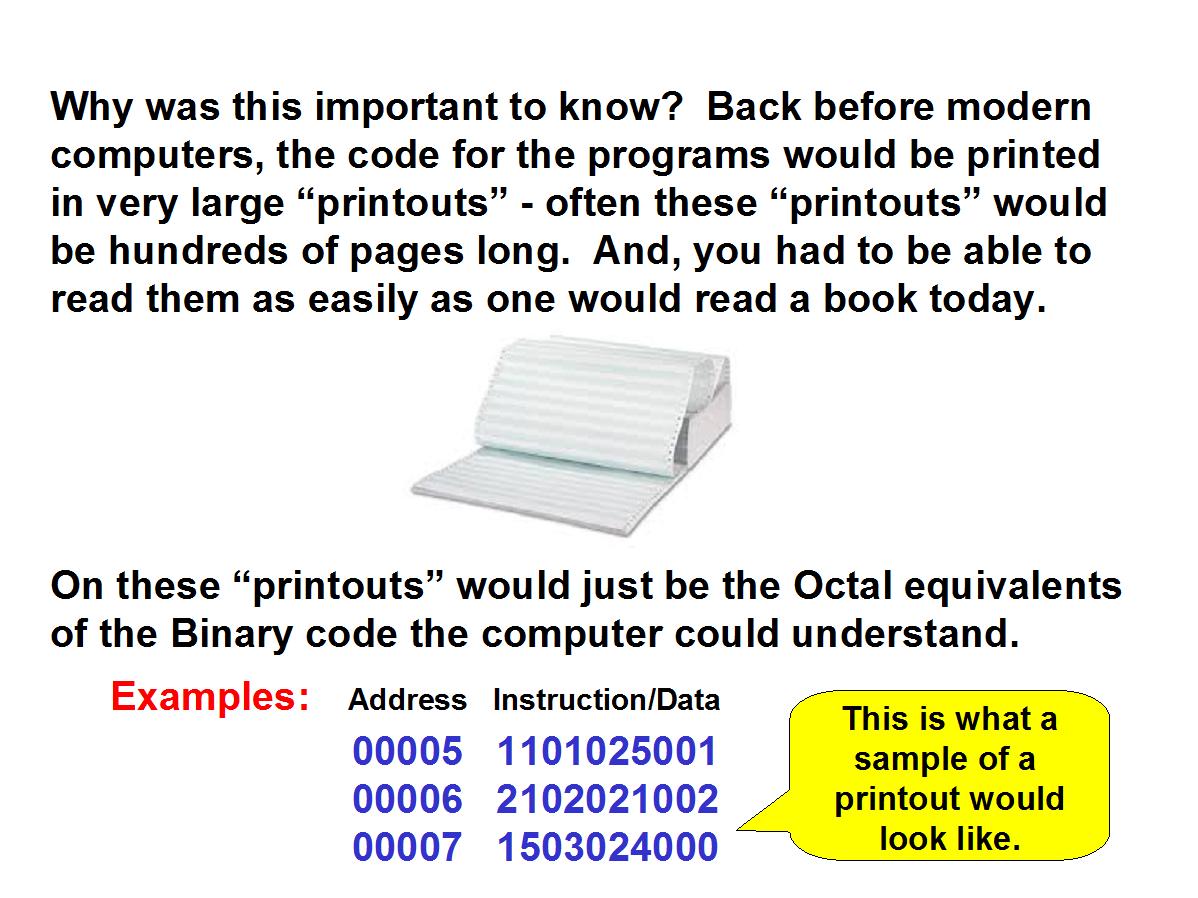 Why was this important to know?  Back before modern computers, the code for the programs would be printed in very large “printouts” - often these “printouts” would be hundreds of pages long.  And, you had to be able to read them as easily as one would read a book today.

On these “printouts” would just be the Octal equivalents of the Binary code the computer could understand.

Examples:

| Address | Instruction/Data |
|---|---|
| 00005 | 1101025001 |
| 00006 | 2102021002 |
| 00007 | 1503024000 |

This is what a sample of a printout would look like.